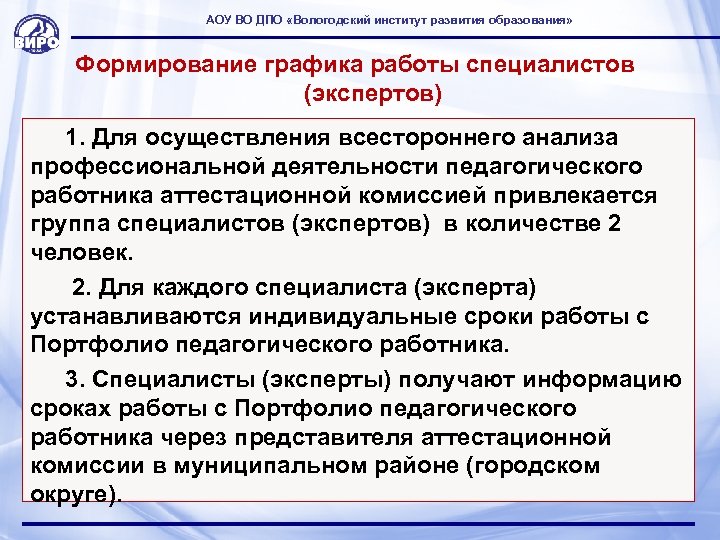 ВИРО

АОУ ВО ДПО «Вологодский институт развития образования»

Формирование графика работы специалистов (экспертов)

1. Для осуществления всестороннего анализа профессиональной деятельности педагогического работника аттестационной комиссией привлекается группа специалистов (экспертов) в количестве 2 человек.

2. Для каждого специалиста (эксперта) устанавливаются индивидуальные сроки работы с Портфолио педагогического работника.

3. Специалисты (эксперты) получают информацию сроках работы с Портфолио педагогического работника через представителя аттестационной комиссии в муниципальном районе (городском округе).